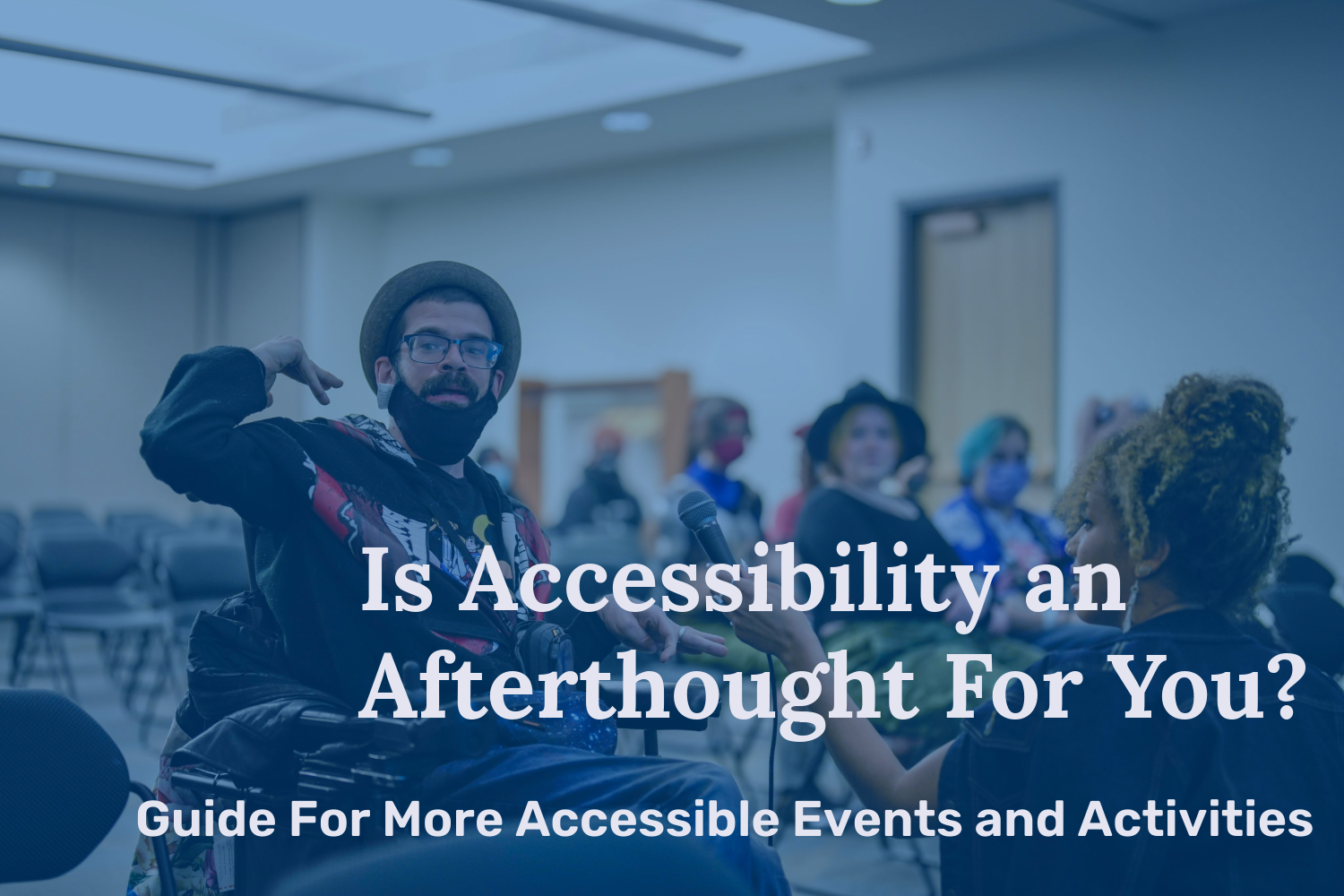 Is Accessibility an Afterthought For You?

Guide For More Accessible Events and Activities